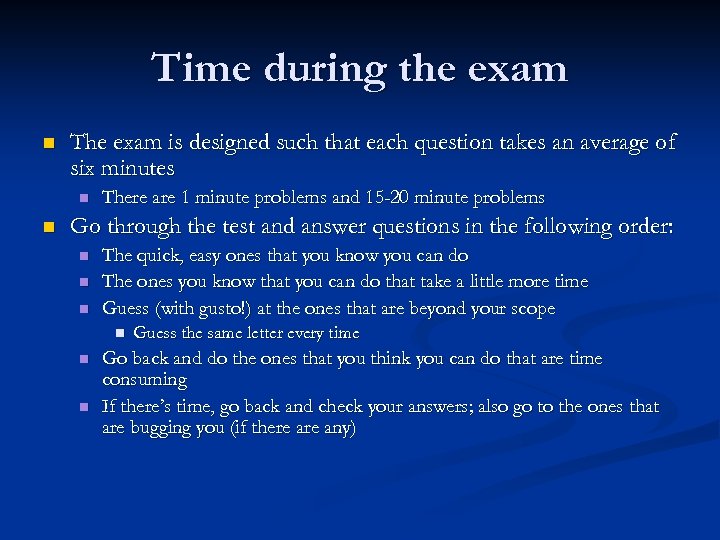 Time during the exam

The exam is designed such that each question takes an average of six minutes

There are 1 minute problems and 15-20 minute problems

Go through the test and answer questions in the following order:

The quick, easy ones that you know you can do

The ones you know that you can do that take a little more time

Guess (with gusto!) at the ones that are beyond your scope

Guess the same letter every time

Go back and do the ones that you think you can do that are time consuming

If there's time, go back and check your answers; also go to the ones that are bugging you (if there are any)